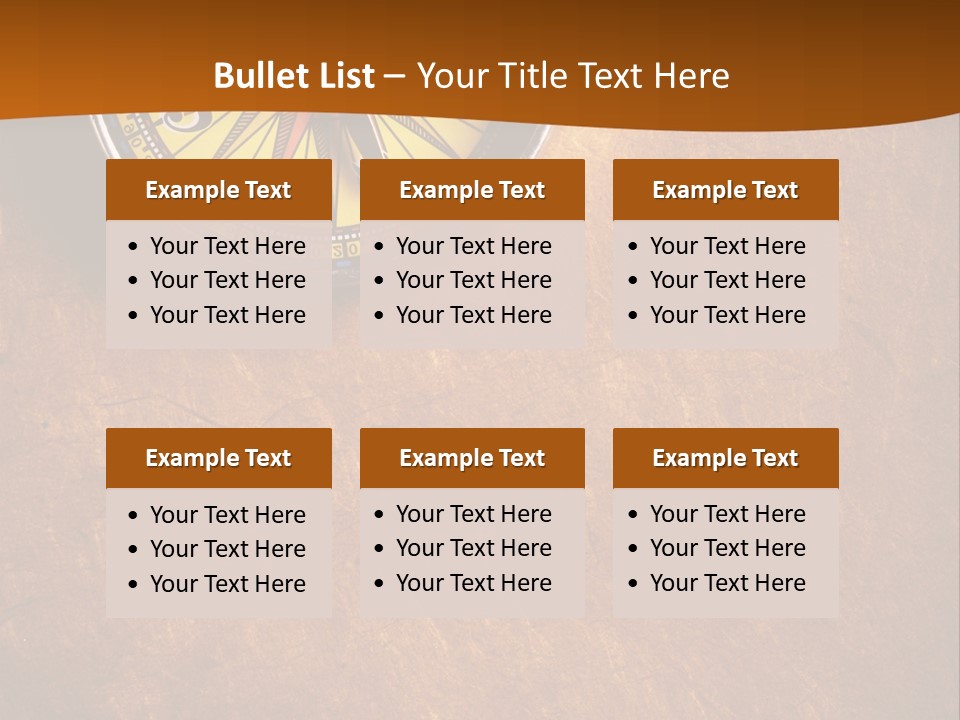 Bullet List – Your Title Text Here

Example Text
• Your Text Here
• Your Text Here
• Your Text Here

Example Text
• Your Text Here
• Your Text Here
• Your Text Here

Example Text
• Your Text Here
• Your Text Here
• Your Text Here

Example Text
• Your Text Here
• Your Text Here
• Your Text Here

Example Text
• Your Text Here
• Your Text Here
• Your Text Here

Example Text
• Your Text Here
• Your Text Here
• Your Text Here